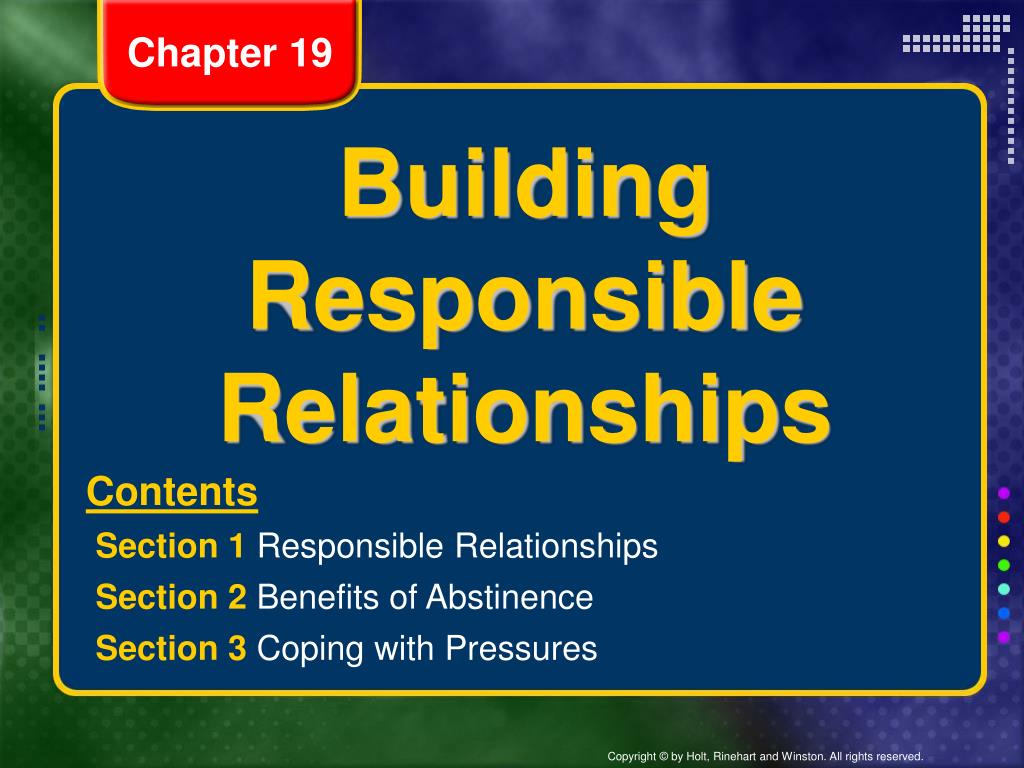 Chapter 19

Building Responsible Relationships

Contents

Section 1 Responsible Relationships

Section 2 Benefits of Abstinence

Section 3 Coping with Pressures

Copyright © by Holt, Rinehart and Winston. All rights reserved.